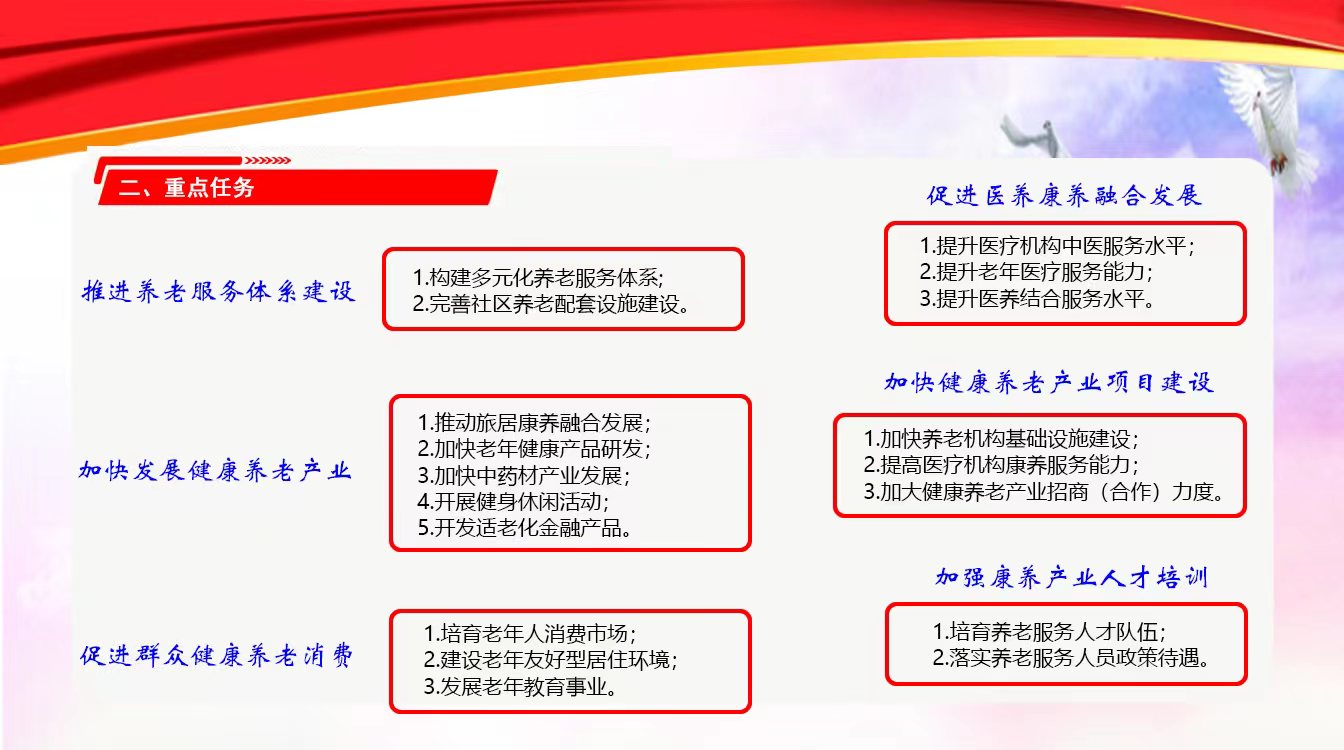 二、重点任务

推进养老服务体系建设

1.构建多元化养老服务体系;
2.完善社区养老配套设施建设。

加快发展健康养老产业

1.推动旅居康养融合发展;
2.加快老年健康产品研发;
3.加快中药材产业发展;
4.开展健身休闲活动;
5.开发适老化金融产品。

促进群众健康养老消费

1.培育老年人消费市场;
2.建设老年友好型居住环境;
3.发展老年教育事业。

促进医养康养融合发展

1.提升医疗机构中医服务水平;
2.提升老年医疗服务能力;
3.提升医养结合服务水平。

加快健康养老产业项目建设

1.加快养老机构基础设施建设;
2.提高医疗机构康养服务能力;
3.加大健康养老产业招商（合作）力度。

加强康养产业人才培训

1.培育养老服务人才队伍;
2.落实养老服务人员政策待遇。